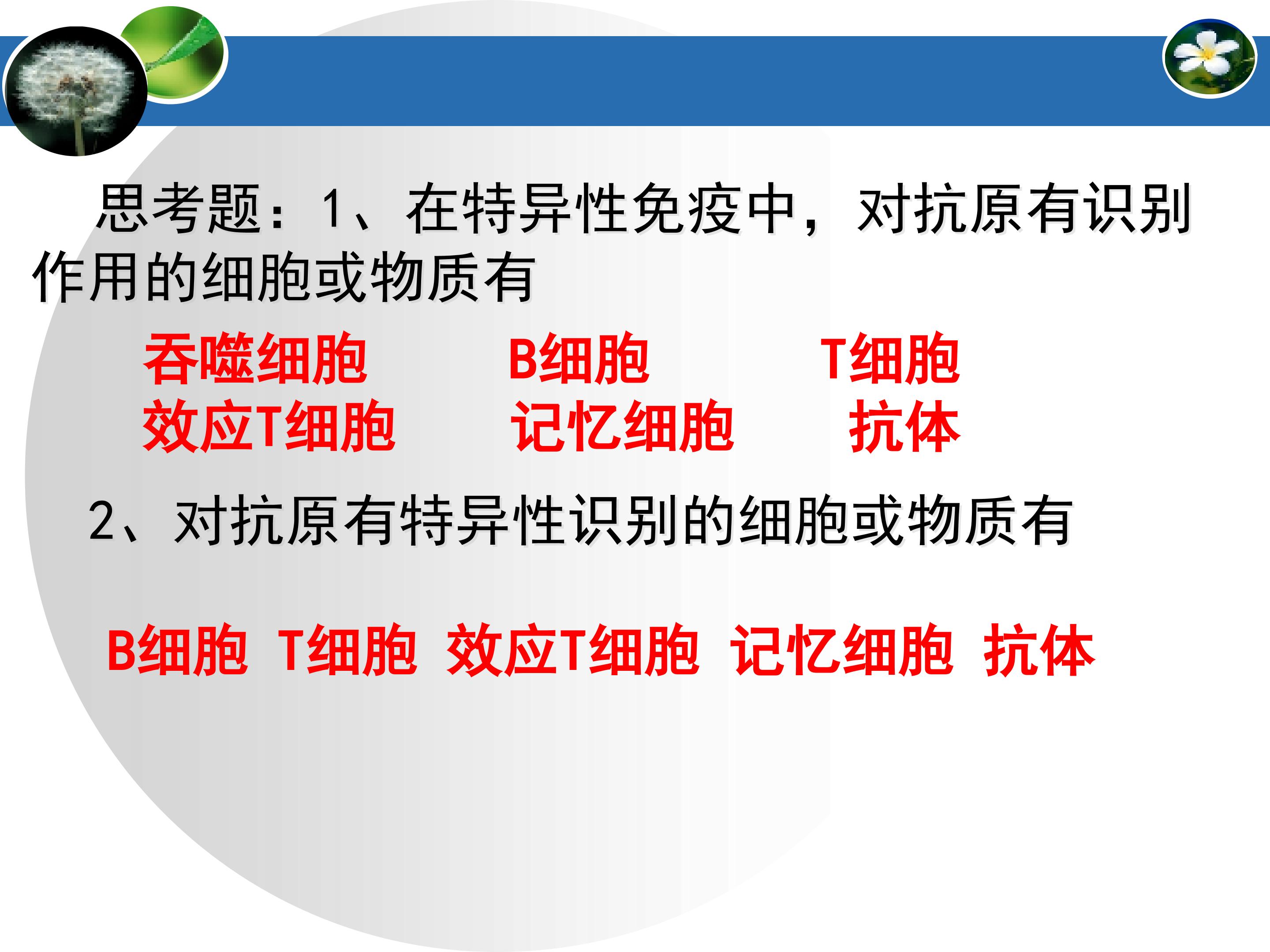 思考题：1、在特异性免疫中，对抗原有识别作用的细胞或物质有

吞噬细胞 B细胞 T细胞
效应T细胞 记忆细胞 抗体

2、对抗原有特异性识别的细胞或物质有

B细胞 T细胞 效应T细胞 记忆细胞 抗体